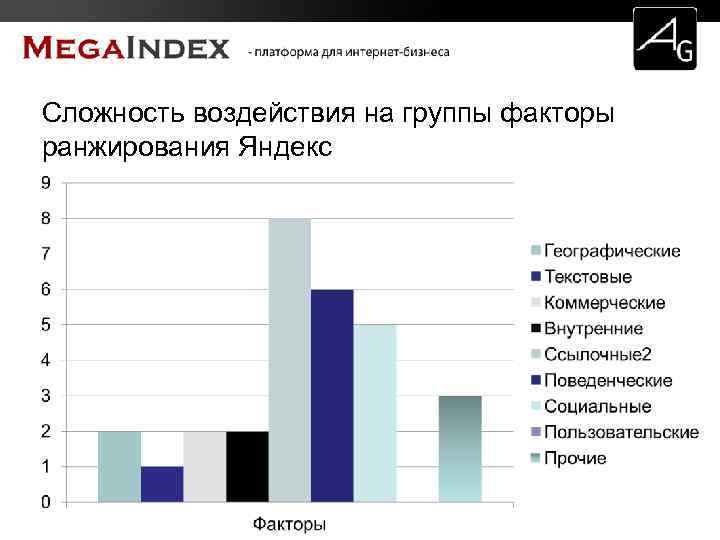 MEGAINDEX - платформа для интернет-бизнеса

AG

Сложность воздействия на группы факторы ранжирования Яндекс

9
8
7
6
5
4
3
2
1
0

Факторы

Географические
Текстовые
Коммерческие
Внутренние
Ссылочные2
Поведенческие
Социальные
Пользовательские
Прочие